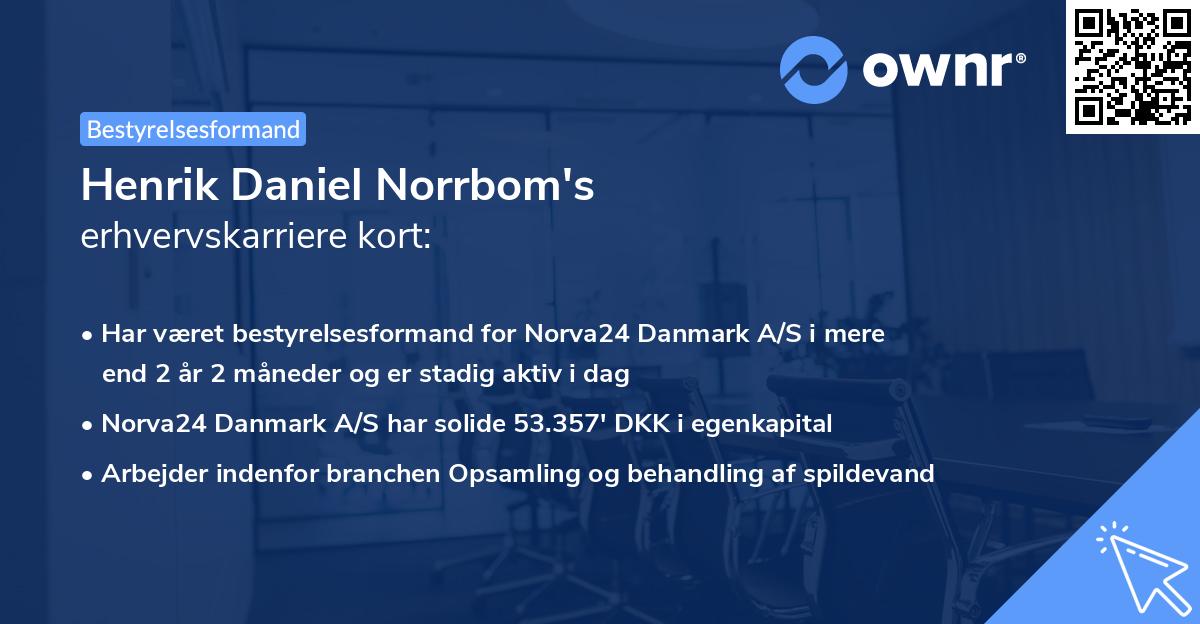 ownr®

Bestyrelsesformand

Henrik Daniel Norrbom's
erhvervskarriere kort:

• Har været bestyrelsesformand for Norva24 Danmark A/S i mere end 2 år 2 måneder og er stadig aktiv i dag

• Norva24 Danmark A/S har solide 53.357' DKK i egenkapital

• Arbejder indenfor branchen Opsamling og behandling af spildevand